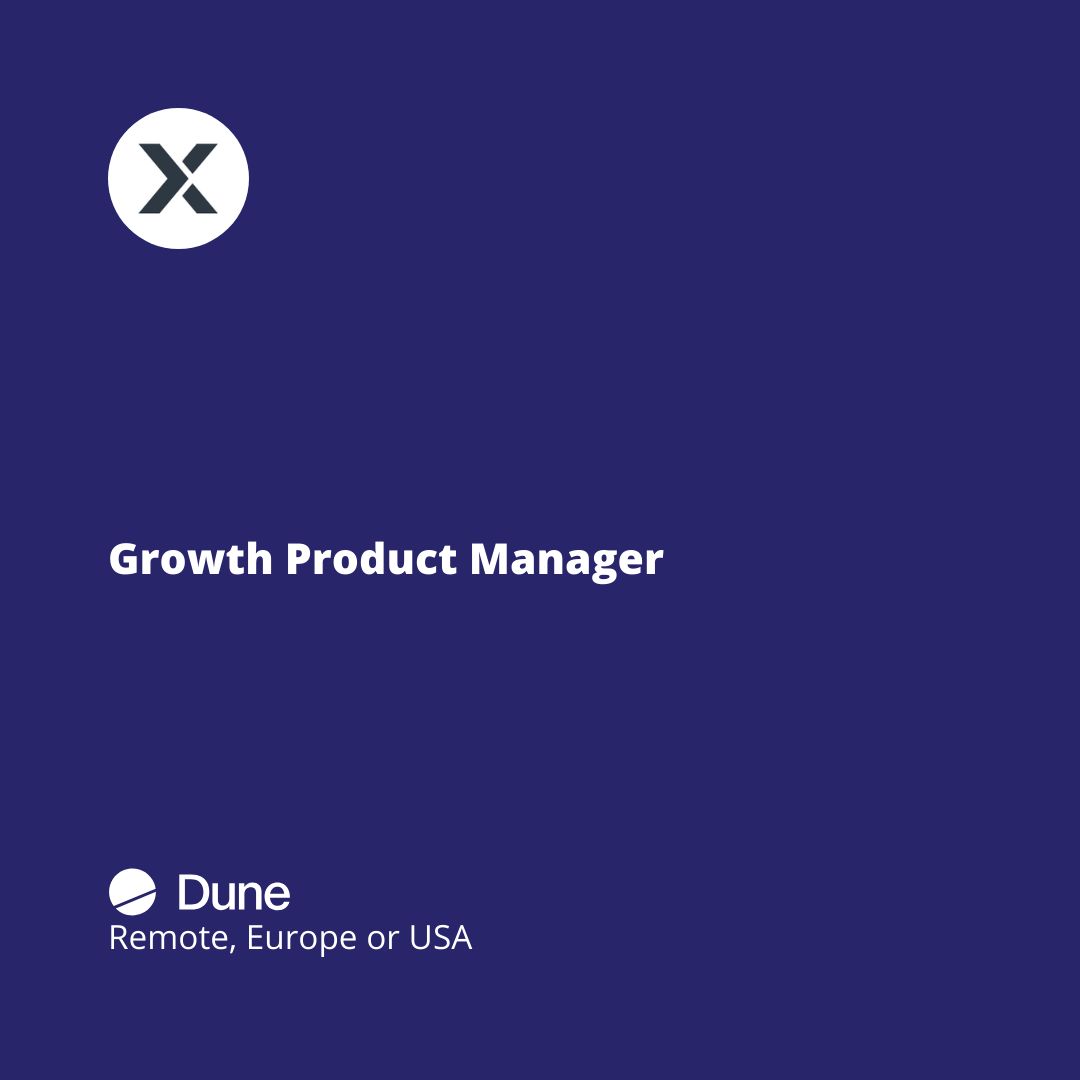 Growth Product Manager

Dune
Remote, Europe or USA